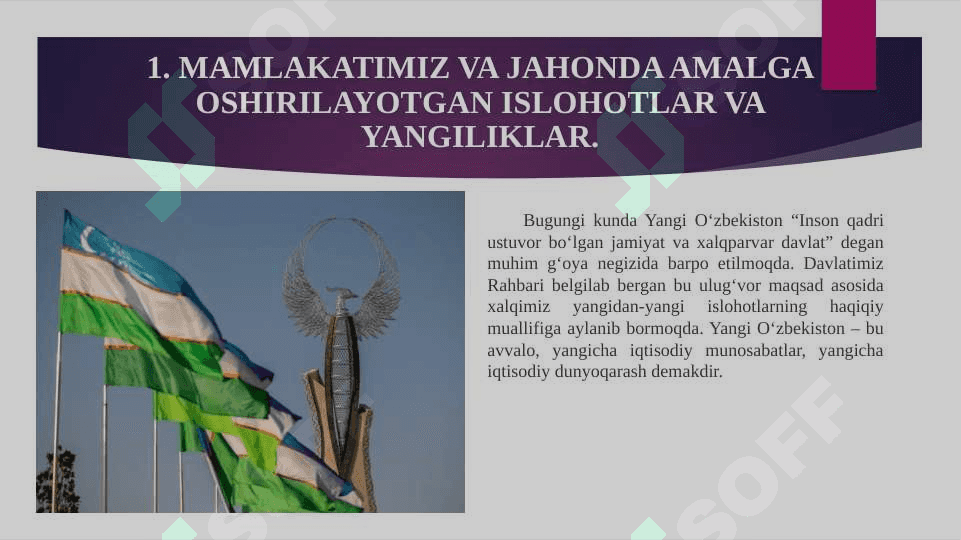 1. MAMLAKATIMIZ VA JAHONDA AMALGA OSHIRILAYOTGAN ISLOHOTLAR VA YANGILIKLAR.

Bugungi kunda Yangi O‘zbekiston “Inson qadri ustuvor bo‘lgan jamiyat va xalqparvar davlat” degan muhim g‘oya negizida barpo etilmoqda. Davlatimiz Rahbari belgilab bergan bu ulug‘vor maqsad asosida xalqimiz yangidan-yangi islohotlarning haqiqiy muallifiga aylanib bormoqda. Yangi O‘zbekiston – bu avvalo, yangicha iqtisodiy munosabatlar, yangicha iqtisodiy dunyoqarash demakdir.

SOFF